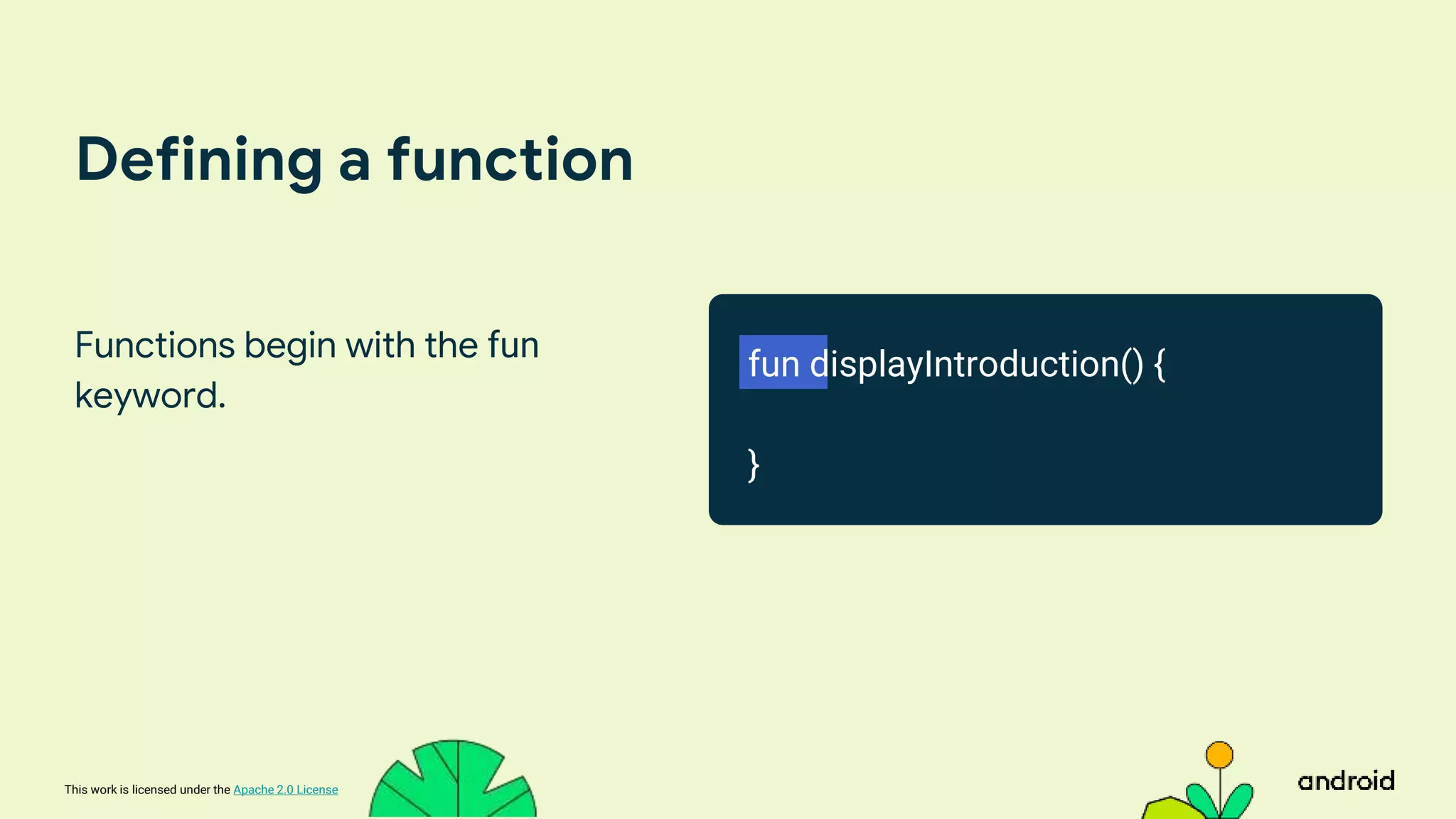 Defining a function

Functions begin with the fun keyword.

fun displayIntroduction() {

}

This work is licensed under the Apache 2.0 License

android